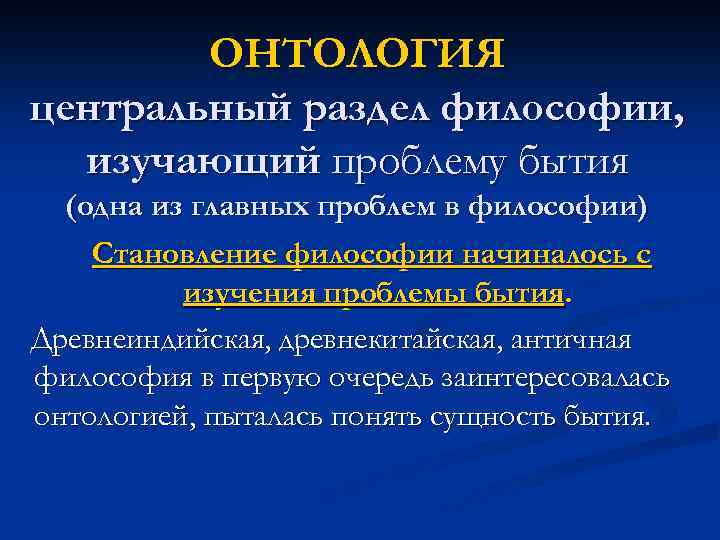 ОНТОЛОГИЯ
центральный раздел философии, изучающий проблему бытия
(одна из главных проблем в философии)

Становление философии начиналось с изучения проблемы бытия.

Древнеиндийская, древнекитайская, античная философия в первую очередь заинтересовалась онтологией, пыталась понять сущность бытия.